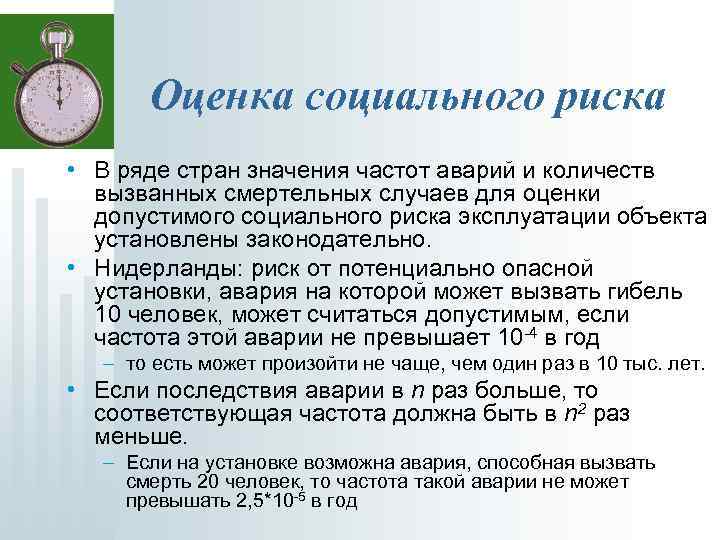 Оценка социального риска

• В ряде стран значения частот аварий и количеств вызванных смертельных случаев для оценки допустимого социального риска эксплуатации объекта установлены законодательно.

• Нидерланды: риск от потенциально опасной установки, авария на которой может вызвать гибель 10 человек, может считаться допустимым, если частота этой аварии не превышает $10^{-4}$ в год

– то есть может произойти не чаще, чем один раз в 10 тыс. лет.

• Если последствия аварии в $n$ раз больше, то соответствующая частота должна быть в $n^2$ раз меньше.

– Если на установке возможна авария, способная вызвать смерть 20 человек, то частота такой аварии не может превышать $2,5*10^{-5}$ в год